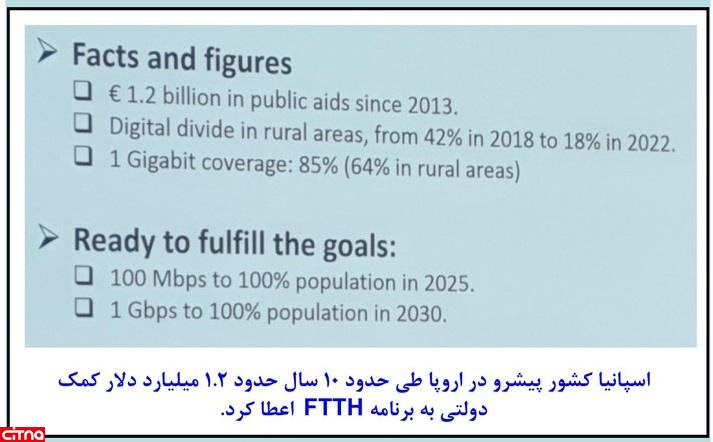 ➢ Facts and figures
❑ € 1.2 billion in public aids since 2013.
❑ Digital divide in rural areas, from 42% in 2018 to 18% in 2022.
❑ 1 Gigabit coverage: 85% (64% in rural areas)

➢ Ready to fulfill the goals:
❑ 100 Mbps to 100% population in 2025.
❑ 1 Gbps to 100% population in 2030.

اسپانیا کشور پیشرو در اروپا طی حدود ۱۰ سال حدود ۱.۲ میلیارد دلار کمک دولتی به برنامه FTTH اعطا کرد.

citna